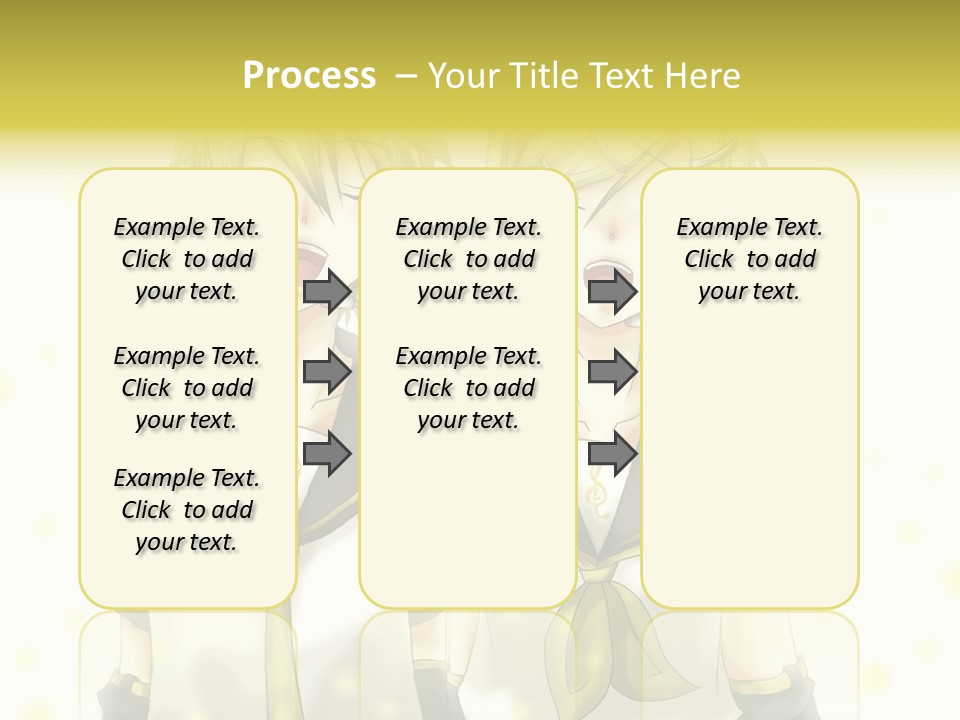 Process – Your Title Text Here

Example Text. Click to add your text.

Example Text. Click to add your text.

Example Text. Click to add your text.

Example Text. Click to add your text.

Example Text. Click to add your text.

Example Text. Click to add your text.